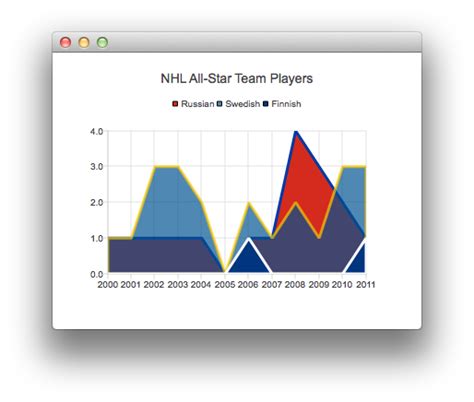 NHL All-Star Team Players

Russian Swedish Finnish

4.0
3.0
2.0
1.0
0.0

2000 2001 2002 2003 2004 2005 2006 2007 2008 2009 2010 2011